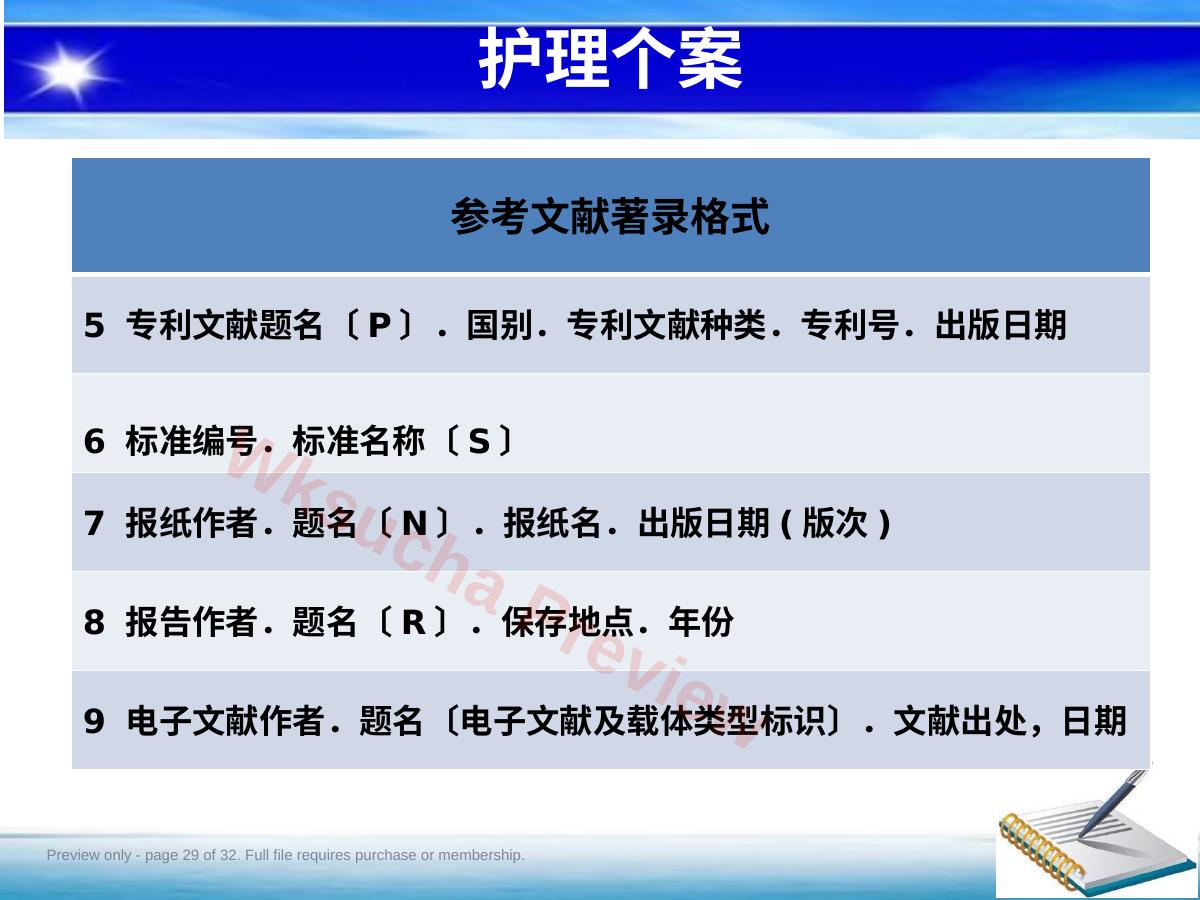 护理个案

| 参考文献著录格式 |
|---|
| 5 专利文献题名〔P〕．国别．专利文献种类．专利号．出版日期 |
| 6 标准编号．标准名称〔S〕 |
| 7 报纸作者．题名〔N〕．报纸名．出版日期(版次) |
| 8 报告作者．题名〔R〕．保存地点．年份 |
| 9 电子文献作者．题名〔电子文献及载体类型标识〕．文献出处，日期 |

Wksucha Preview

Preview only - page 29 of 32. Full file requires purchase or membership.